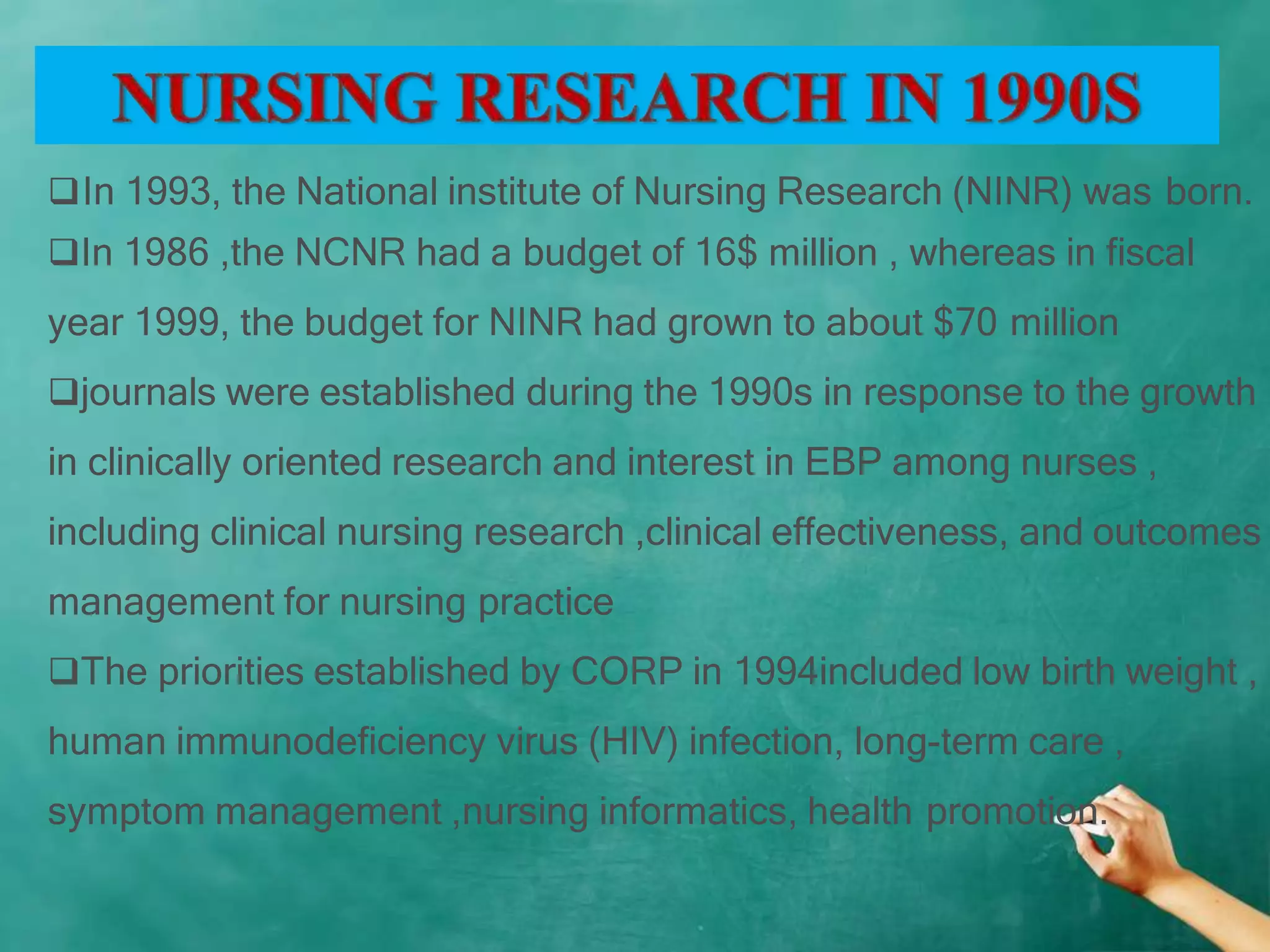 NURSING RESEARCH IN 1990S

❑In 1993, the National institute of Nursing Research (NINR) was born.

❑In 1986 ,the NCNR had a budget of 16$ million , whereas in fiscal year 1999, the budget for NINR had grown to about $70 million

❑journals were established during the 1990s in response to the growth in clinically oriented research and interest in EBP among nurses , including clinical nursing research ,clinical effectiveness, and outcomes management for nursing practice

❑The priorities established by CORP in 1994included low birth weight , human immunodeficiency virus (HIV) infection, long-term care , symptom management ,nursing informatics, health promotion.